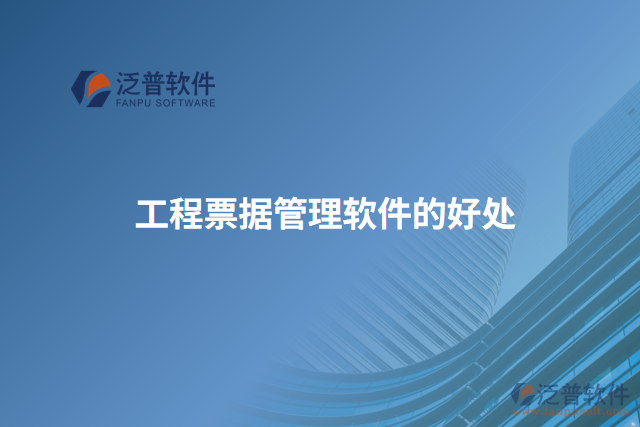 泛普软件
FANPU SOFTWARE

工程票据管理软件的好处

泛普软件
www.fanpusoft.com